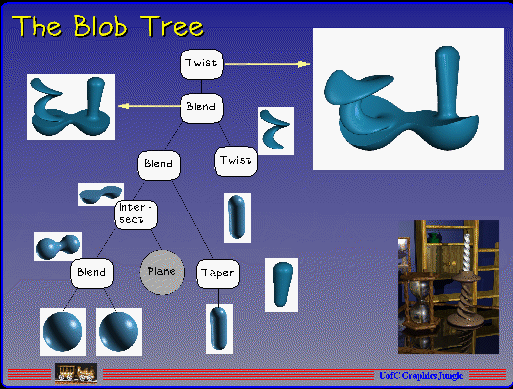 The Blob Tree

Twist

Blend

Blend

Twist

Inter-sect

Blend

Plane

Taper

UofC GraphicsJungle